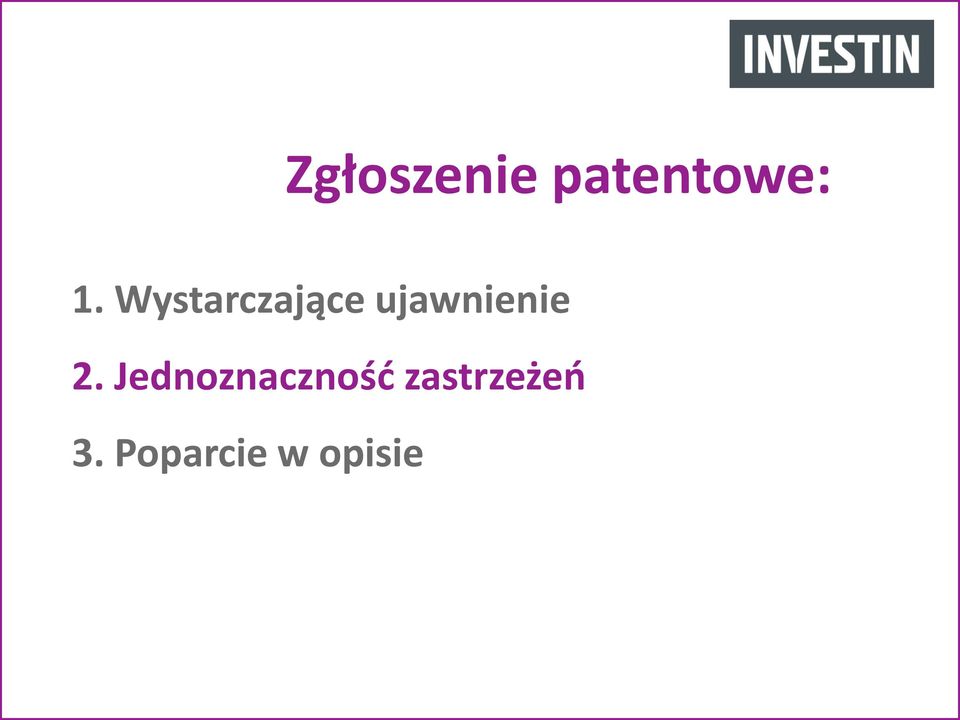 INVESTIN

Zgłoszenie patentowe:

1. Wystarczające ujawnienie

2. Jednoznaczność zastrzeżeń

3. Poparcie w opisie